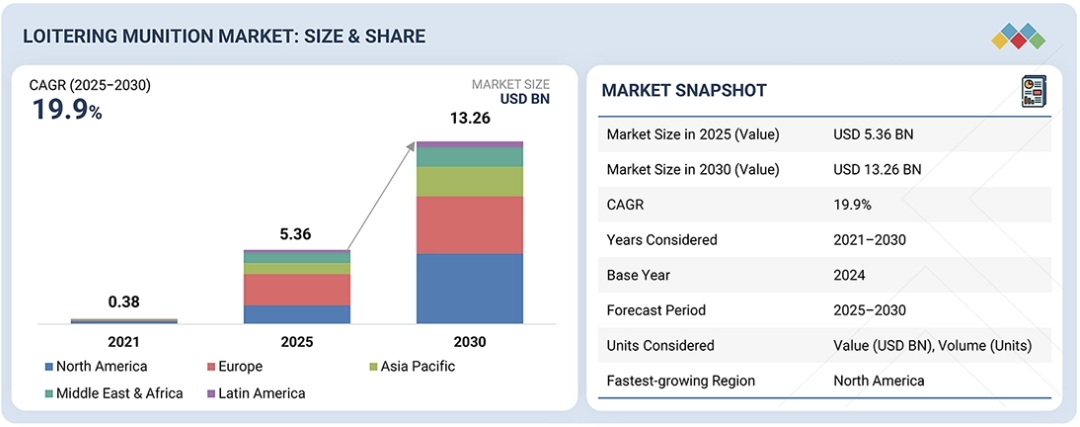 LOITERING MUNITION MARKET: SIZE & SHARE

CAGR (2025–2030)
19.9%

MARKET SIZE
USD BN

0.38
5.36
13.26

2021
2025
2030

North America
Europe
Asia Pacific
Middle East & Africa
Latin America

MARKET SNAPSHOT

| | |
|---|---|
| Market Size in 2025 (Value) | USD 5.36 BN |
| Market Size in 2030 (Value) | USD 13.26 BN |
| CAGR | 19.9% |
| Years Considered | 2021–2030 |
| Base Year | 2024 |
| Forecast Period | 2025–2030 |
| Units Considered | Value (USD BN), Volume (Units) |
| Fastest-growing Region | North America |